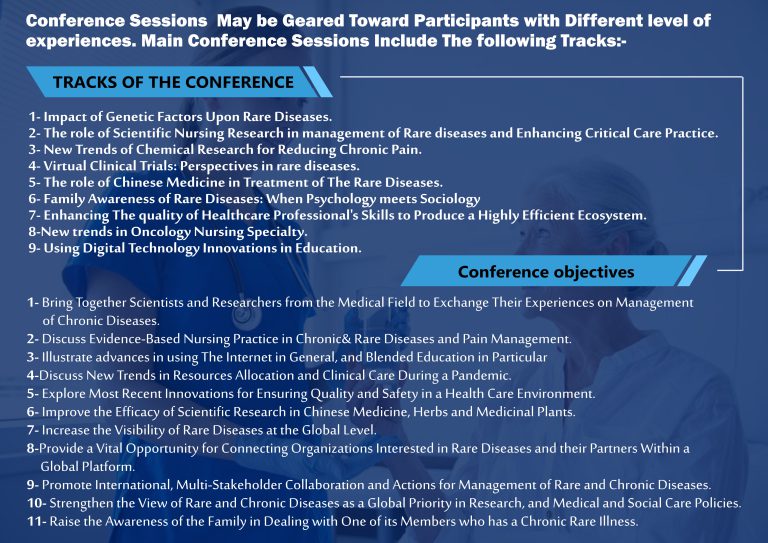 Conference Sessions May be Geared Toward Participants with Different level of experiences. Main Conference Sessions Include The following Tracks:-

TRACKS OF THE CONFERENCE

1- Impact of Genetic Factors Upon Rare Diseases.
2- The role of Scientific Nursing Research in management of Rare diseases and Enhancing Critical Care Practice.
3- New Trends of Chemical Research for Reducing Chronic Pain.
4- Virtual Clinical Trials: Perspectives in rare diseases.
5- The role of Chinese Medicine in Treatment of The Rare Diseases.
6- Family Awareness of Rare Diseases: When Psychology meets Sociology
7- Enhancing The quality of Healthcare Professional's Skills to Produce a Highly Efficient Ecosystem.
8-New trends in Oncology Nursing Specialty.
9- Using Digital Technology Innovations in Education.

Conference objectives

1- Bring Together Scientists and Researchers from the Medical Field to Exchange Their Experiences on Management of Chronic Diseases.
2- Discuss Evidence-Based Nursing Practice in Chronic& Rare Diseases and Pain Management.
3- Illustrate advances in using The Internet in General, and Blended Education in Particular
4-Discuss New Trends in Resources Allocation and Clinical Care During a Pandemic.
5- Explore Most Recent Innovations for Ensuring Quality and Safety in a Health Care Environment.
6- Improve the Efficacy of Scientific Research in Chinese Medicine, Herbs and Medicinal Plants.
7- Increase the Visibility of Rare Diseases at the Global Level.
8-Provide a Vital Opportunity for Connecting Organizations Interested in Rare Diseases and their Partners Within a Global Platform.
9- Promote International, Multi-Stakeholder Collaboration and Actions for Management of Rare and Chronic Diseases.
10- Strengthen the View of Rare and Chronic Diseases as a Global Priority in Research, and Medical and Social Care Policies.
11- Raise the Awareness of the Family in Dealing with One of its Members who has a Chronic Rare Illness.